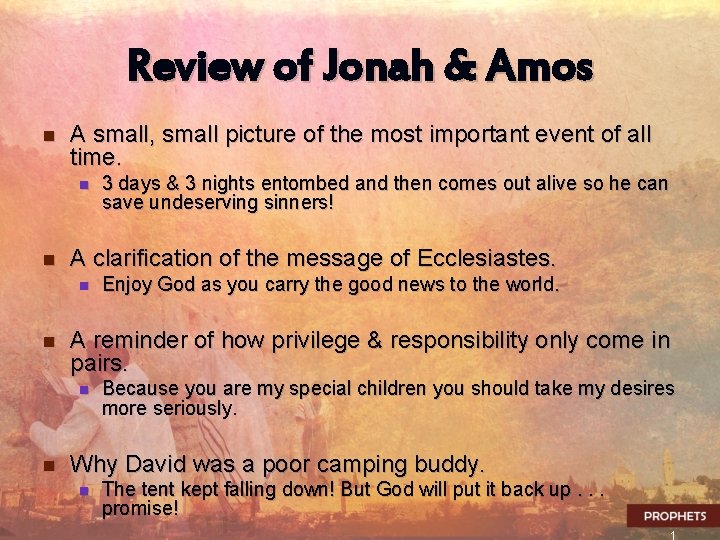 Review of Jonah & Amos

A small, small picture of the most important event of all time.

3 days & 3 nights entombed and then comes out alive so he can save undeserving sinners!

A clarification of the message of Ecclesiastes.

Enjoy God as you carry the good news to the world.

A reminder of how privilege & responsibility only come in pairs.

Because you are my special children you should take my desires more seriously.

Why David was a poor camping buddy.

The tent kept falling down! But God will put it back up . . . promise!

PROPHETS

1